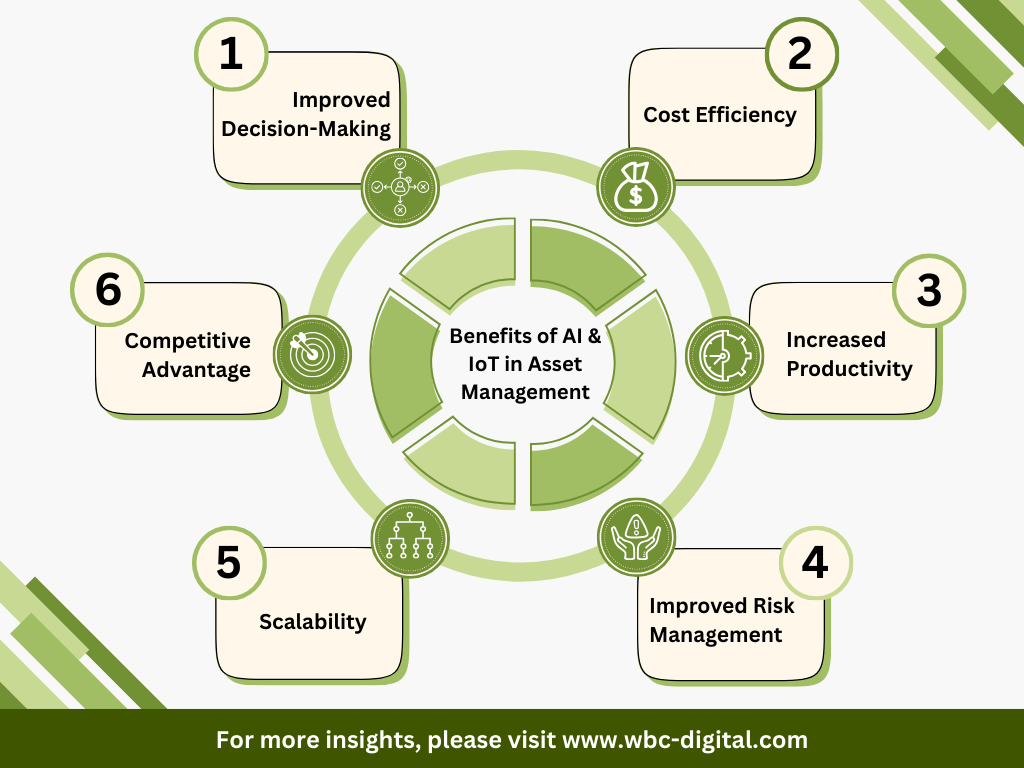 Benefits of AI & IoT in Asset Management

1
Improved Decision-Making

2
Cost Efficiency

3
Increased Productivity

4
Improved Risk Management

5
Scalability

6
Competitive Advantage

For more insights, please visit www.wbc-digital.com